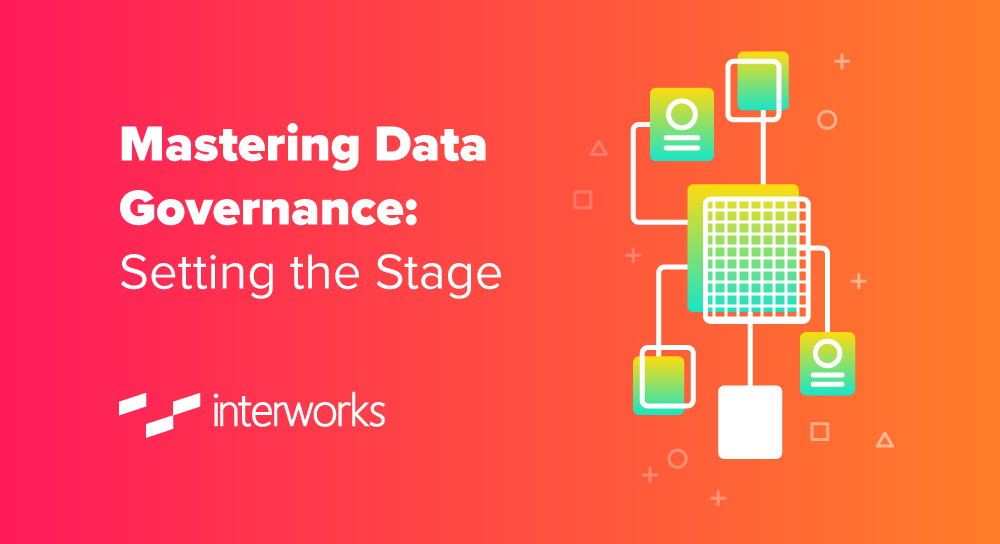 Mastering Data Governance:
Setting the Stage

interworks